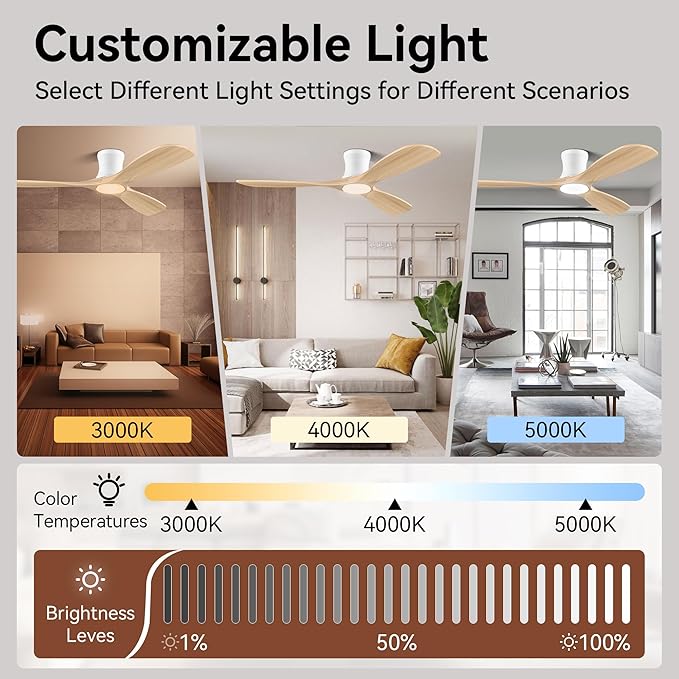 Customizable Light
Select Different Light Settings for Different Scenarios

3000K
4000K
5000K

Color Temperatures
3000K
4000K
5000K

Brightness Leves
1%
50%
100%